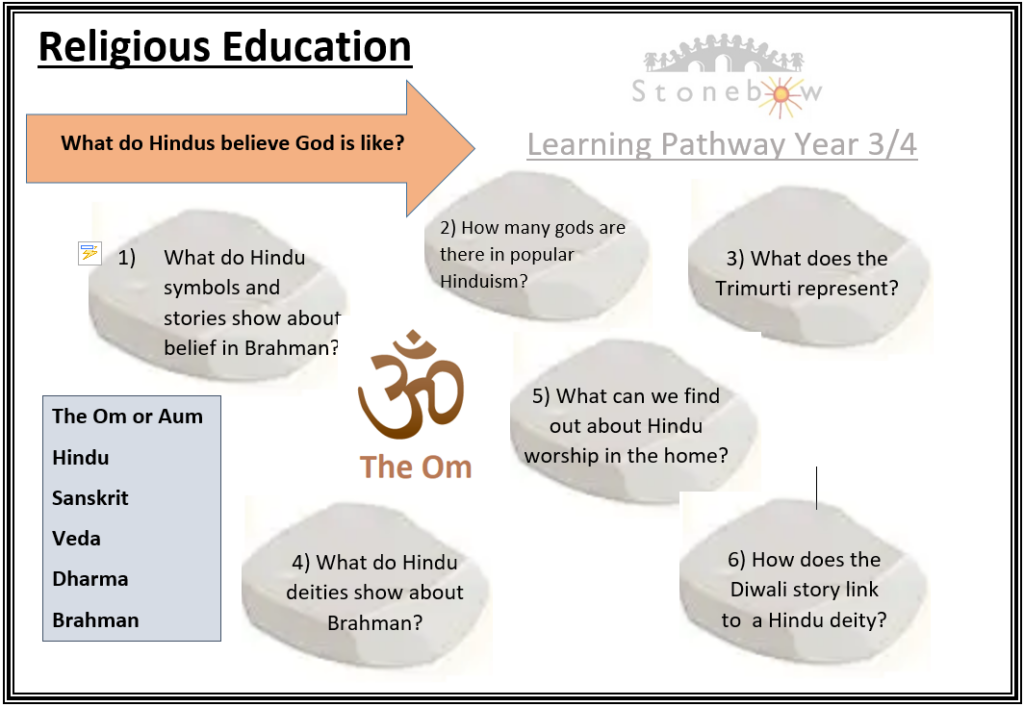 Religious Education

Stonebow

What do Hindus believe God is like?

Learning Pathway Year 3/4

1) What do Hindu symbols and stories show about belief in Brahman?

2) How many gods are there in popular Hinduism?

3) What does the Trimurti represent?

The Om

5) What can we find out about Hindu worship in the home?

The Om or Aum
Hindu
Sanskrit
Veda
Dharma
Brahman

4) What do Hindu deities show about Brahman?

6) How does the Diwali story link to a Hindu deity?